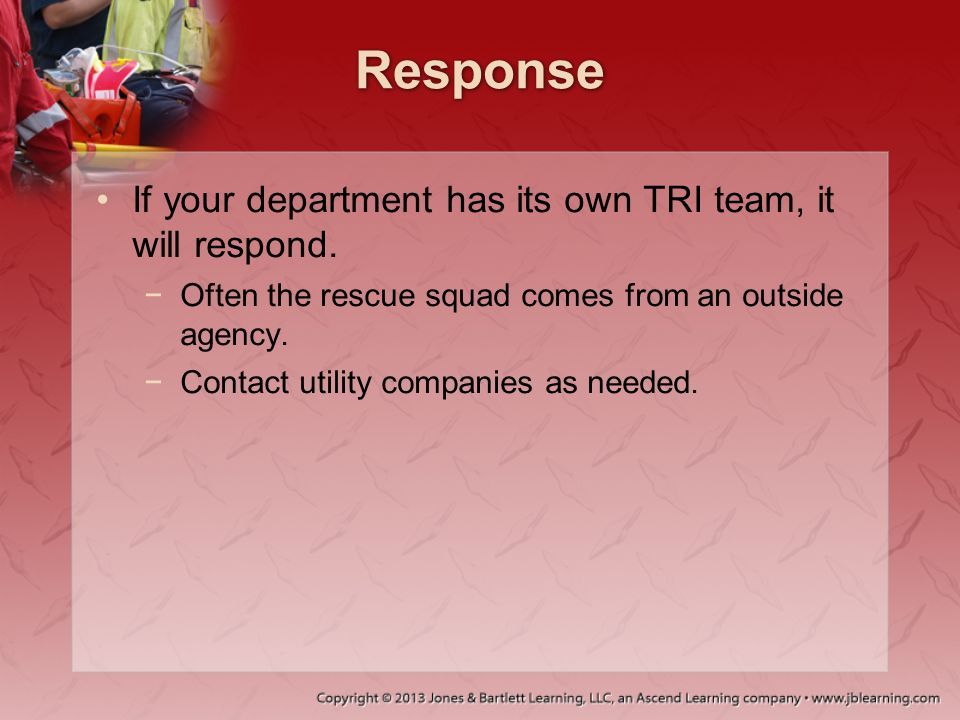 Response

• If your department has its own TRI team, it will respond.
 − Often the rescue squad comes from an outside agency.
 − Contact utility companies as needed.

Copyright © 2013 Jones & Bartlett Learning, LLC, an Ascend Learning company • www.jblearning.com